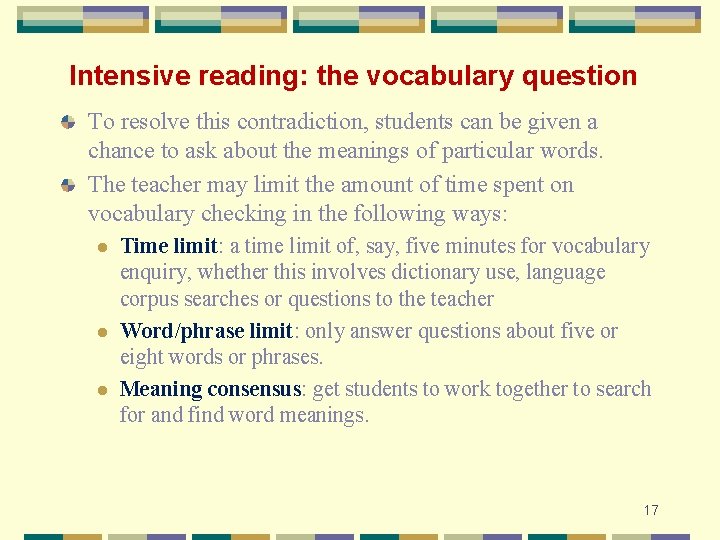 Intensive reading: the vocabulary question

To resolve this contradiction, students can be given a chance to ask about the meanings of particular words.

The teacher may limit the amount of time spent on vocabulary checking in the following ways:

Time limit: a time limit of, say, five minutes for vocabulary enquiry, whether this involves dictionary use, language corpus searches or questions to the teacher

Word/phrase limit: only answer questions about five or eight words or phrases.

Meaning consensus: get students to work together to search for and find word meanings.

17